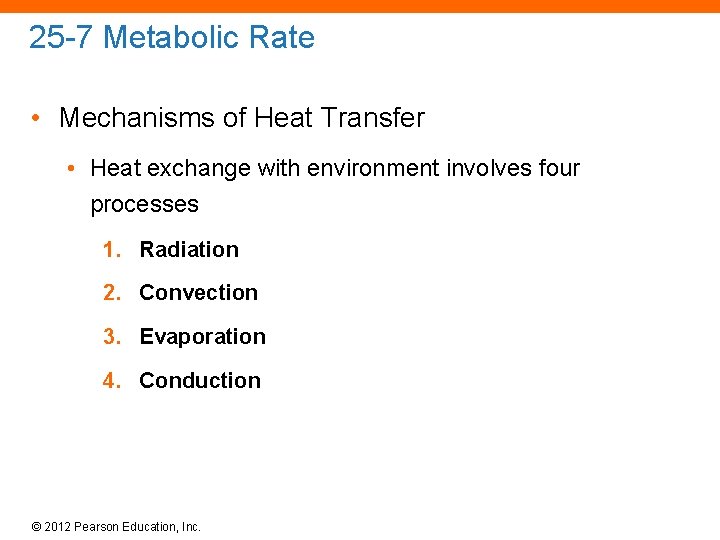 25-7 Metabolic Rate

• Mechanisms of Heat Transfer

• Heat exchange with environment involves four processes

1. Radiation
2. Convection
3. Evaporation
4. Conduction

© 2012 Pearson Education, Inc.